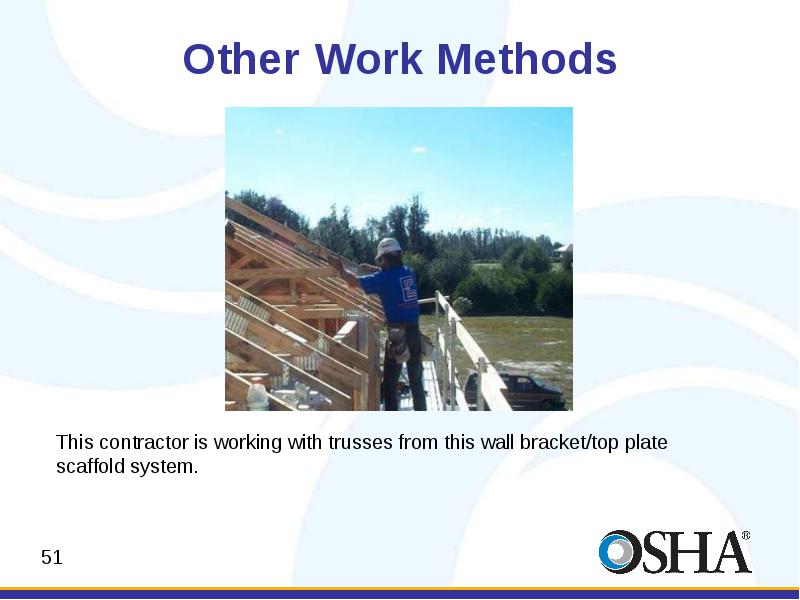 Other Work Methods

This contractor is working with trusses from this wall bracket/top plate scaffold system.

51

OSHA®